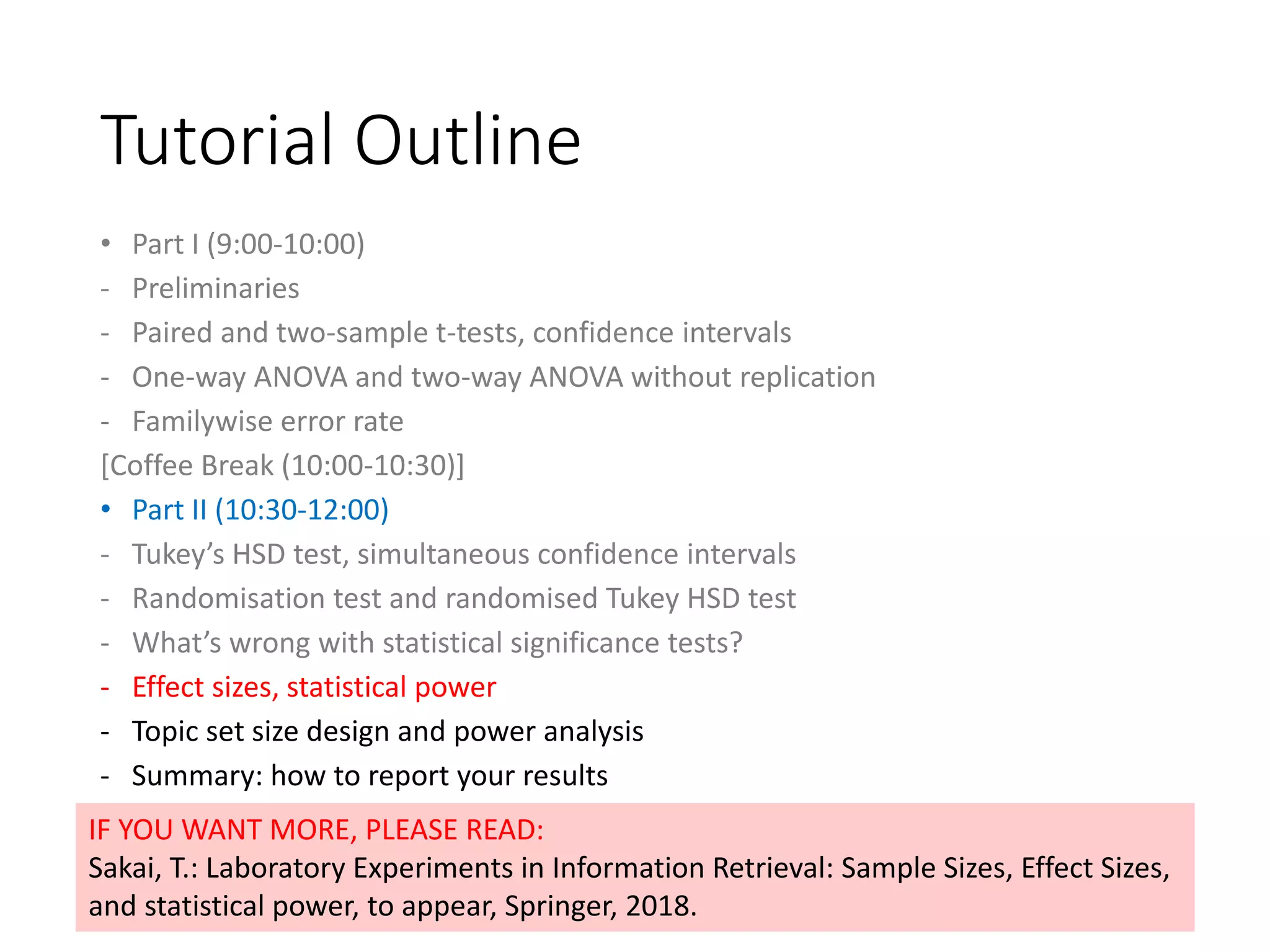 Tutorial Outline

• Part I (9:00-10:00)
- Preliminaries
- Paired and two-sample t-tests, confidence intervals
- One-way ANOVA and two-way ANOVA without replication
- Familywise error rate
[Coffee Break (10:00-10:30)]
• Part II (10:30-12:00)
- Tukey's HSD test, simultaneous confidence intervals
- Randomisation test and randomised Tukey HSD test
- What's wrong with statistical significance tests?
- Effect sizes, statistical power
- Topic set size design and power analysis
- Summary: how to report your results

IF YOU WANT MORE, PLEASE READ:
Sakai, T.: Laboratory Experiments in Information Retrieval: Sample Sizes, Effect Sizes, and statistical power, to appear, Springer, 2018.